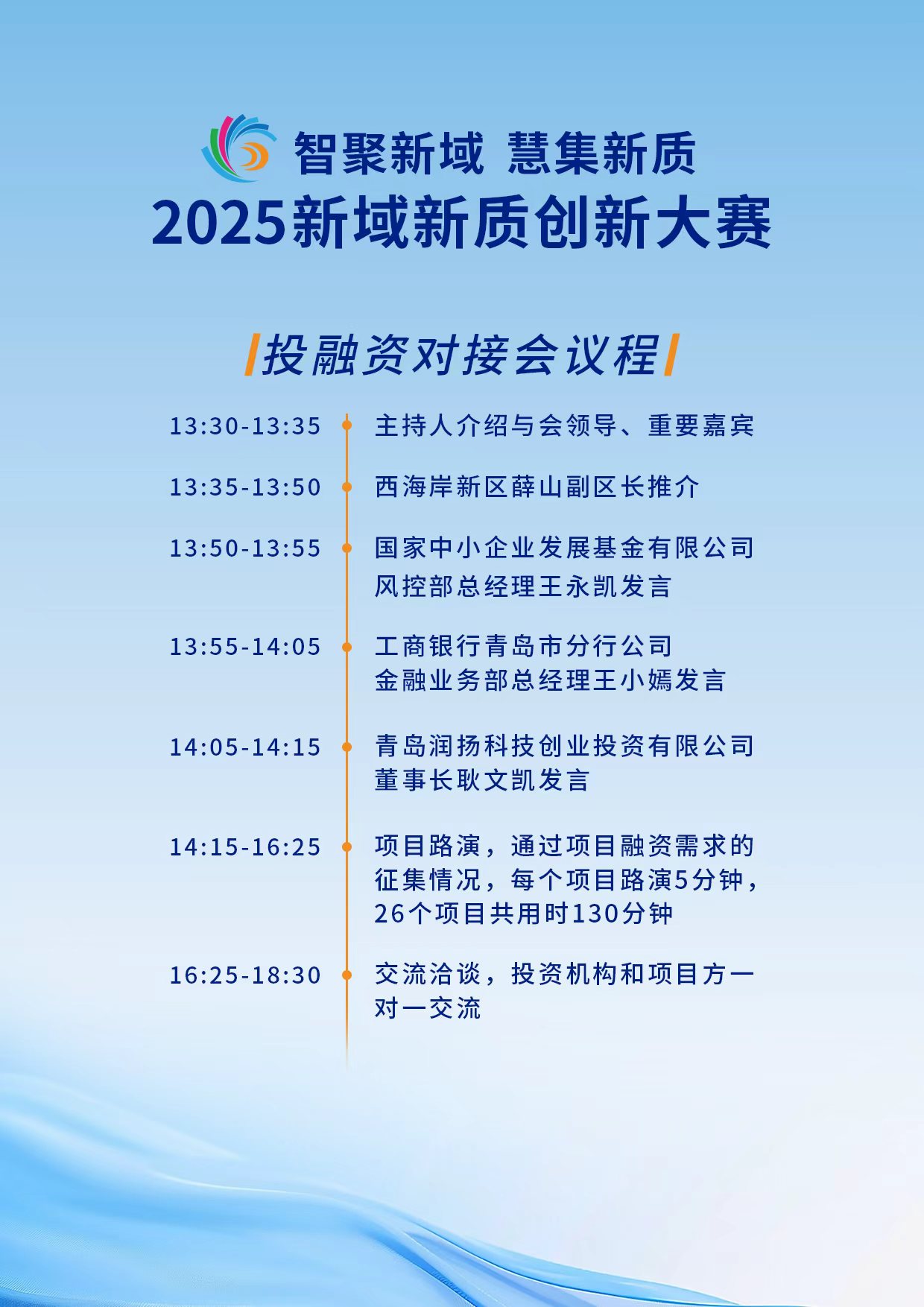 智聚新域 慧集新质
2025新域新质创新大赛

投融资对接会议程

13:30-13:35 主持人介绍与会领导、重要嘉宾

13:35-13:50 西海岸新区薛山副区长推介

13:50-13:55 国家中小企业发展基金有限公司风控部总经理王永凯发言

13:55-14:05 工商银行青岛市分行公司金融业务部总经理王小嫣发言

14:05-14:15 青岛润扬科技创业投资有限公司董事长耿文凯发言

14:15-16:25 项目路演，通过项目融资需求的征集情况，每个项目路演5分钟，26个项目共用时130分钟

16:25-18:30 交流洽谈，投资机构和项目方一对一交流